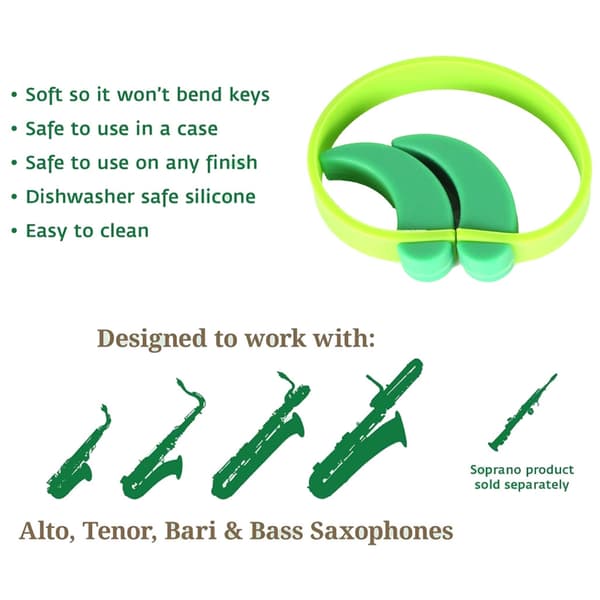 • Soft so it won't bend keys
• Safe to use in a case
• Safe to use on any finish
• Dishwasher safe silicone
• Easy to clean

Designed to work with:

Soprano product sold separately

Alto, Tenor, Bari & Bass Saxophones